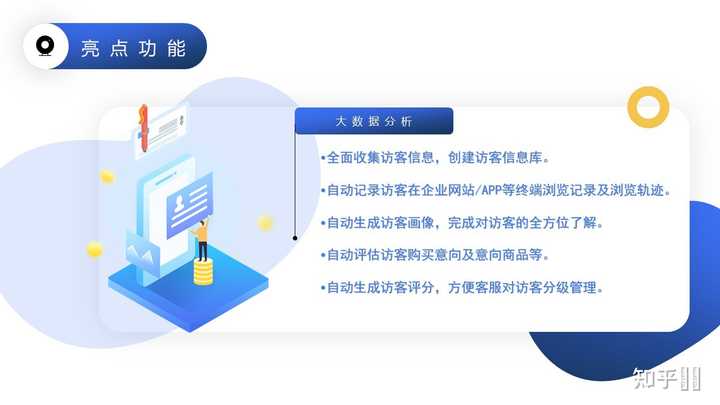 亮点功能

大数据分析

•全面收集访客信息，创建访客信息库。

•自动记录访客在企业网站/APP等终端浏览记录及浏览轨迹。

•自动生成访客画像，完成对访客的全方位了解。

•自动评估访客购买意向及意向商品等。

•自动生成访客评分，方便客服对访客分级管理。

知乎